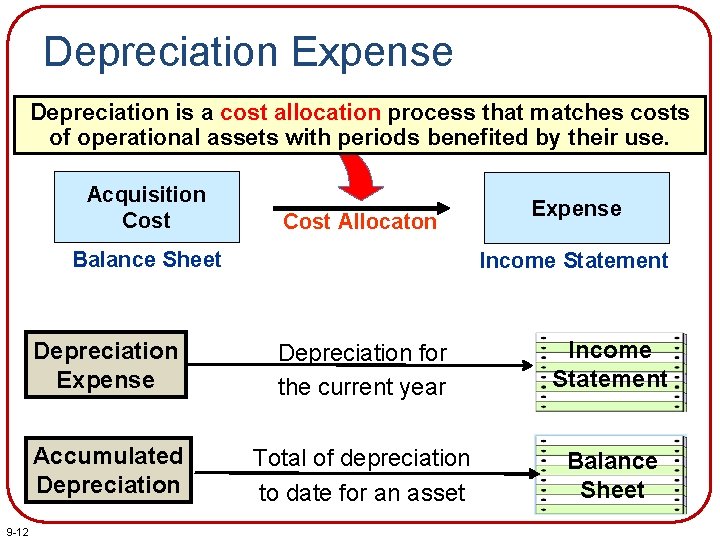 Depreciation Expense

Depreciation is a cost allocation process that matches costs of operational assets with periods benefited by their use.

Acquisition Cost

Balance Sheet

Cost Allocaton

Expense

Income Statement

Depreciation Expense

Depreciation for the current year

Income Statement

Accumulated Depreciation

Total of depreciation to date for an asset

Balance Sheet

9-12